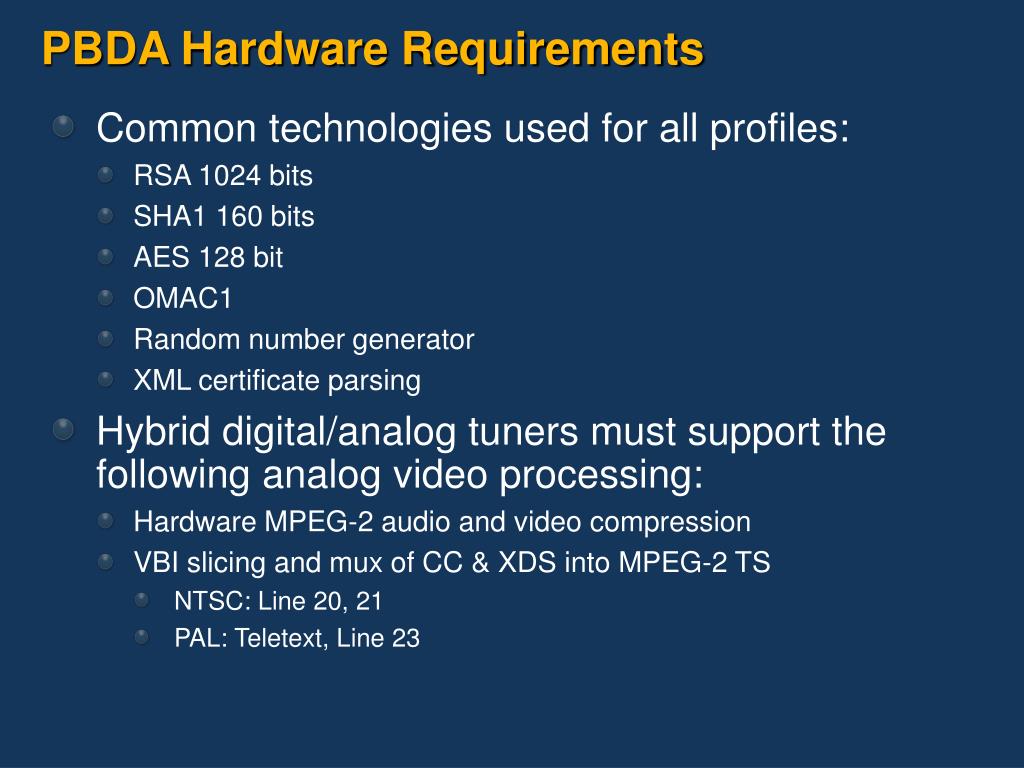 PBDA Hardware Requirements

Common technologies used for all profiles:

RSA 1024 bits

SHA1 160 bits

AES 128 bit

OMAC1

Random number generator

XML certificate parsing

Hybrid digital/analog tuners must support the following analog video processing:

Hardware MPEG-2 audio and video compression

VBI slicing and mux of CC & XDS into MPEG-2 TS

NTSC: Line 20, 21

PAL: Teletext, Line 23